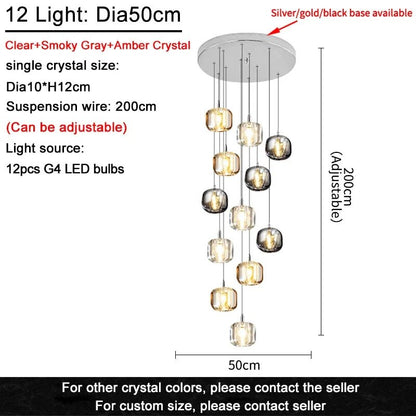 12 Light: Dia50cm

Silver/gold/black base available

Clear+Smoky Gray+Amber Crystal

single crystal size:

Dia10*H12cm

Suspension wire: 200cm

(Can be adjustable)

Light source:

12pcs G4 LED bulbs

200cm (Adjustable)

50cm

For other crystal colors, please contact the seller

For custom size, please contact seller